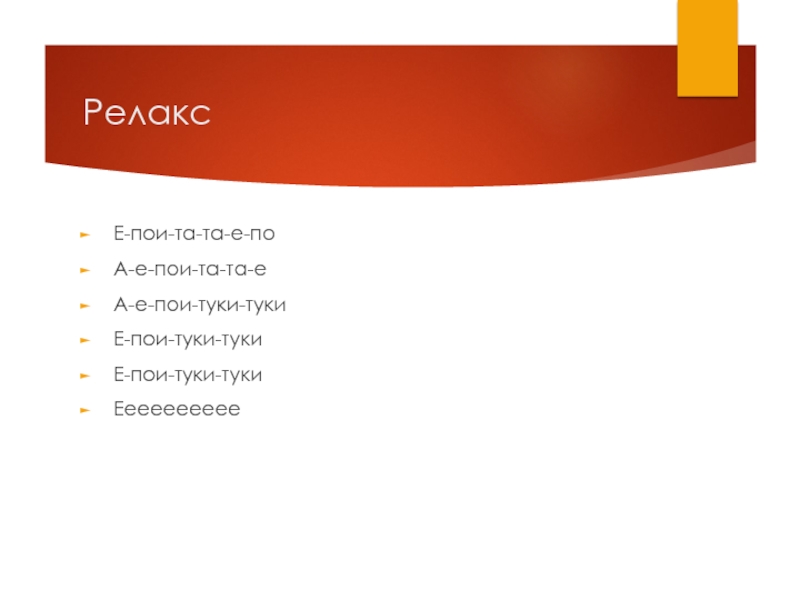 Релакс

Е-пои-та-та-е-по

А-е-пои-та-та-е

А-е-пои-туки-туки

Е-пои-туки-туки

Е-пои-туки-туки

Ееееееееее